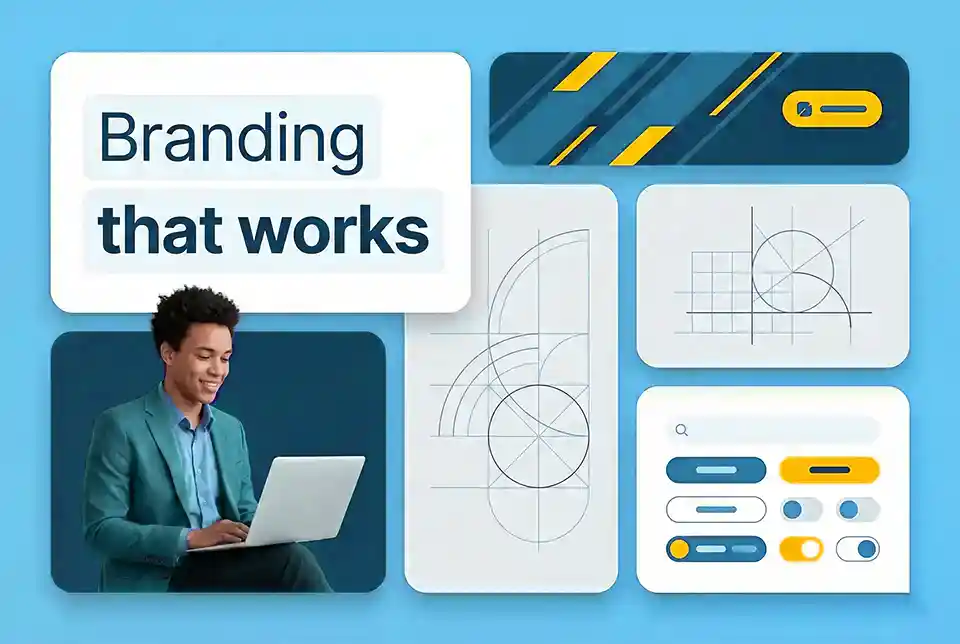 Branding
that works